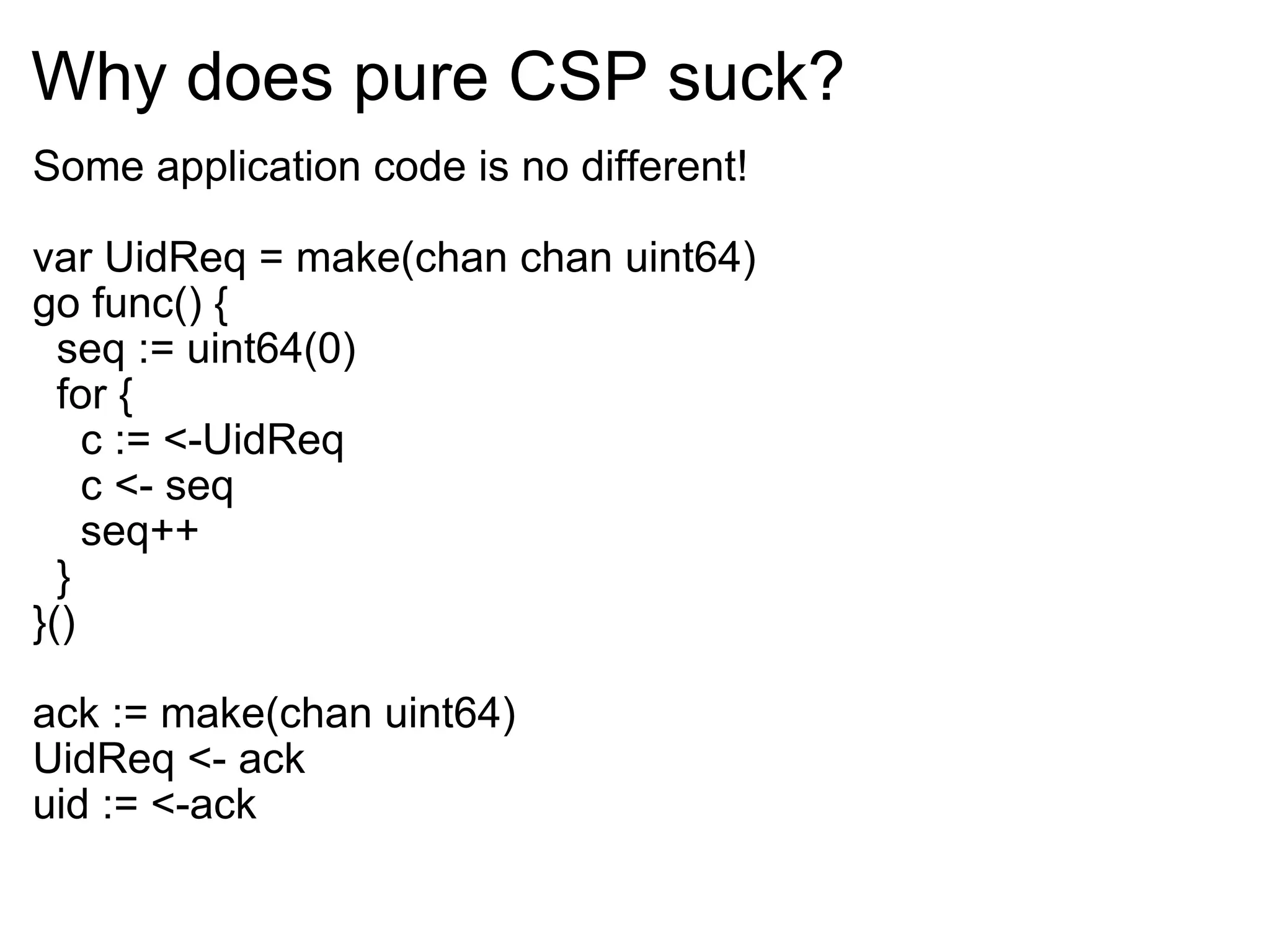 Why does pure CSP suck?

Some application code is no different!

var UidReq = make(chan chan uint64)
go func() {
  seq := uint64(0)
  for {
    c := <-UidReq
    c <- seq
    seq++
  }
}()

ack := make(chan uint64)
UidReq <- ack
uid := <-ack